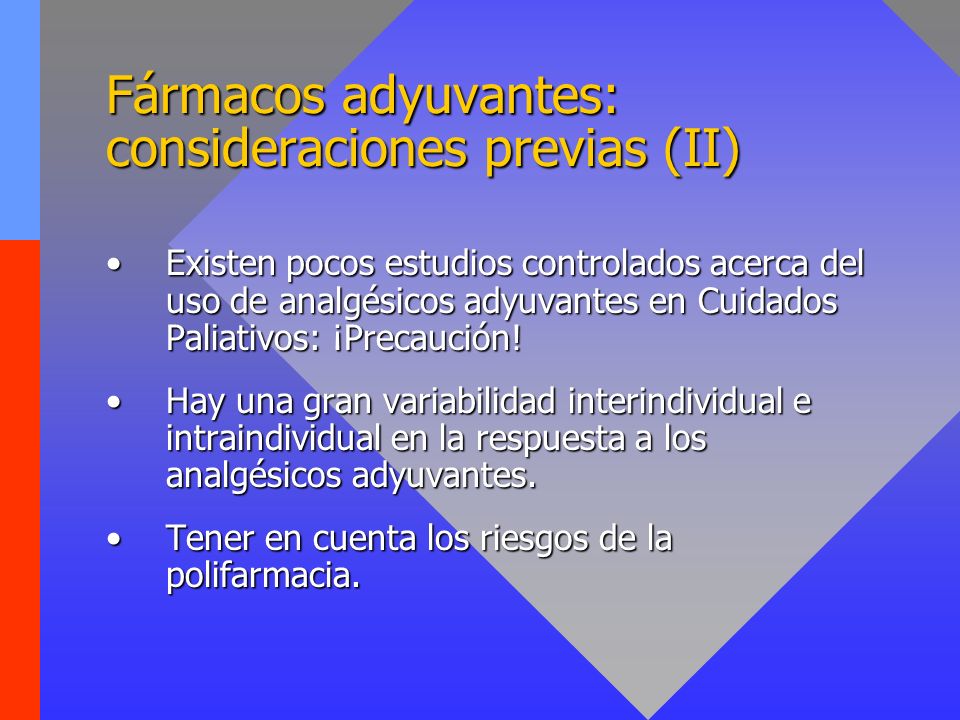 Fármacos adyuvantes: consideraciones previas (II)

• Existen pocos estudios controlados acerca del uso de analgésicos adyuvantes en Cuidados Paliativos: ¡Precaución!

• Hay una gran variabilidad interindividual e intraindividual en la respuesta a los analgésicos adyuvantes.

• Tener en cuenta los riesgos de la polifarmacia.